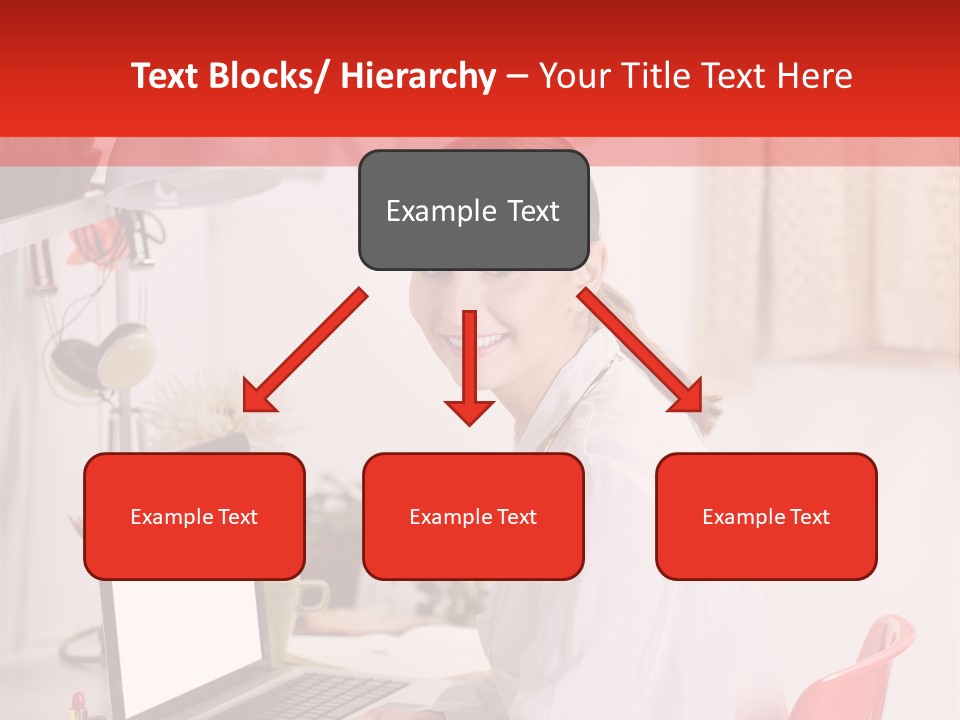 Text Blocks/ Hierarchy – Your Title Text Here

Example Text

Example Text

Example Text

Example Text